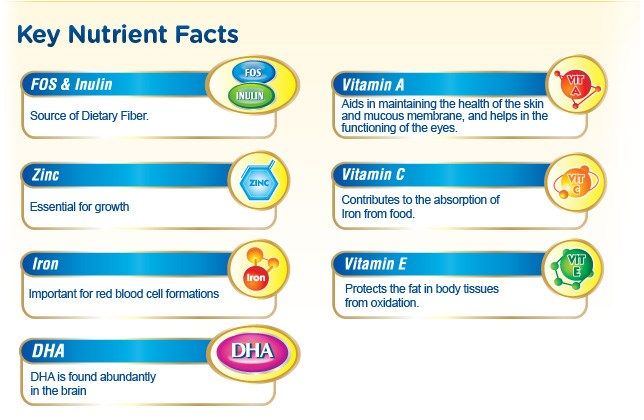 Key Nutrient Facts

FOS & Inulin

FOS

INULIN

Source of Dietary Fiber.

Zinc

ZINC

Essential for growth

Iron

Iron

Important for red blood cell formations

DHA

DHA

DHA is found abundantly in the brain

Vitamin A

VIT A

Aids in maintaining the health of the skin and mucous membrane, and helps in the functioning of the eyes.

Vitamin C

VIT C

Contributes to the absorption of Iron from food.

Vitamin E

VIT E

Protects the fat in body tissues from oxidation.